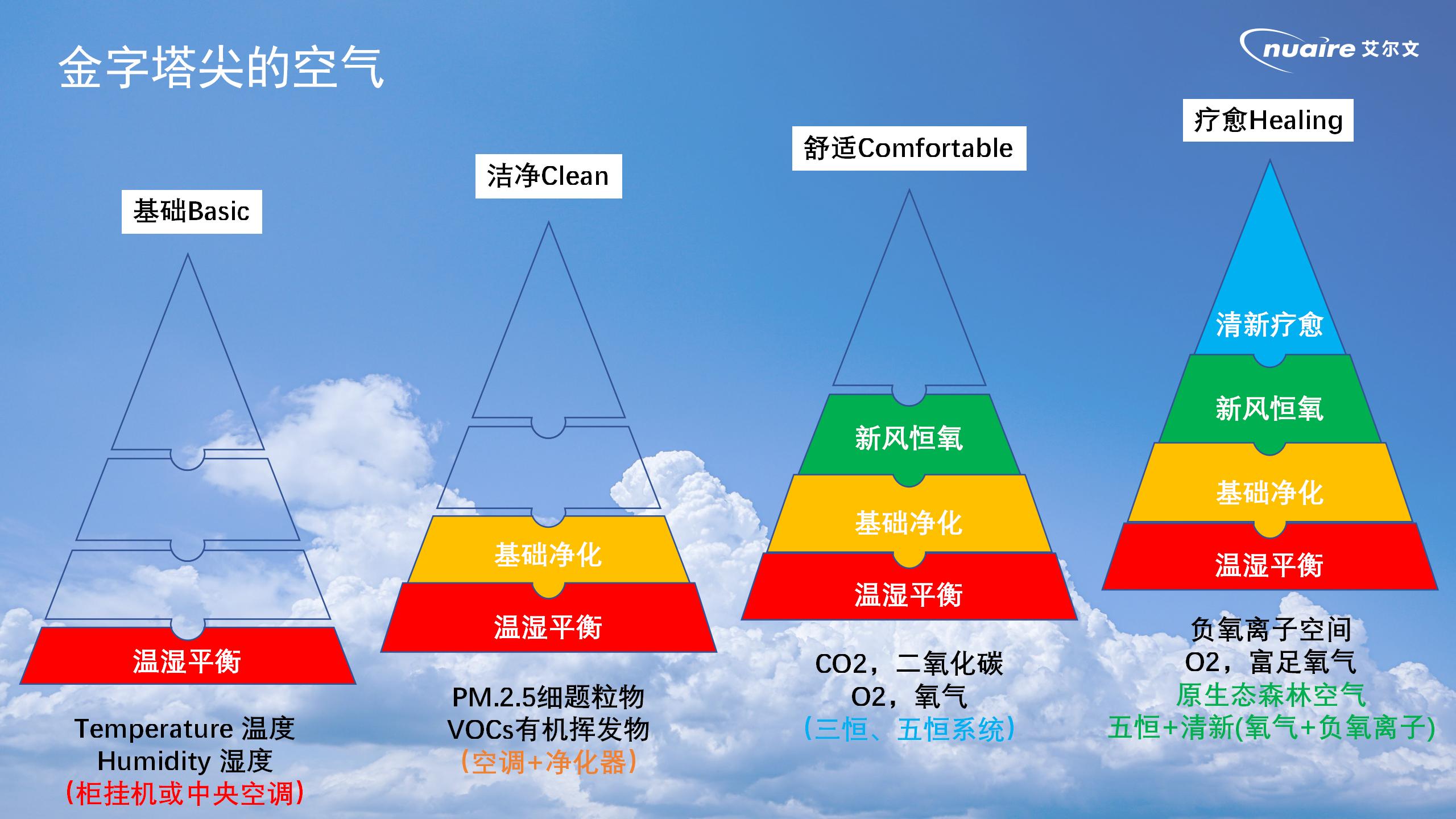 金字塔尖的空气

nuaire 艾尔文

基础Basic

温湿平衡

Temperature 温度
Humidity 湿度
（柜挂机或中央空调）

洁净Clean

基础净化

温湿平衡

PM.2.5细题粒物
VOCs有机挥发物
（空调+净化器）

舒适Comfortable

新风恒氧

基础净化

温湿平衡

CO2，二氧化碳
O2，氧气
（三恒、五恒系统）

疗愈Healing

清新疗愈

新风恒氧

基础净化

温湿平衡

负氧离子空间
O2，富足氧气
原生态森林空气
五恒+清新(氧气+负氧离子)